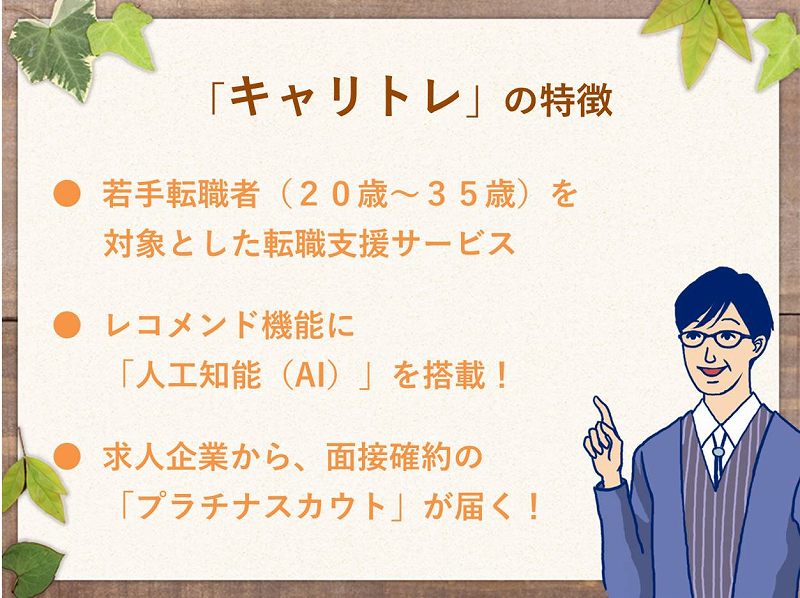 「キャリトレ」の特徴

● 若手転職者（２０歳～３５歳）を対象とした転職支援サービス

● レコメンド機能に「人工知能（AI）」を搭載！

● 求人企業から、面接確約の「プラチナスカウト」が届く！